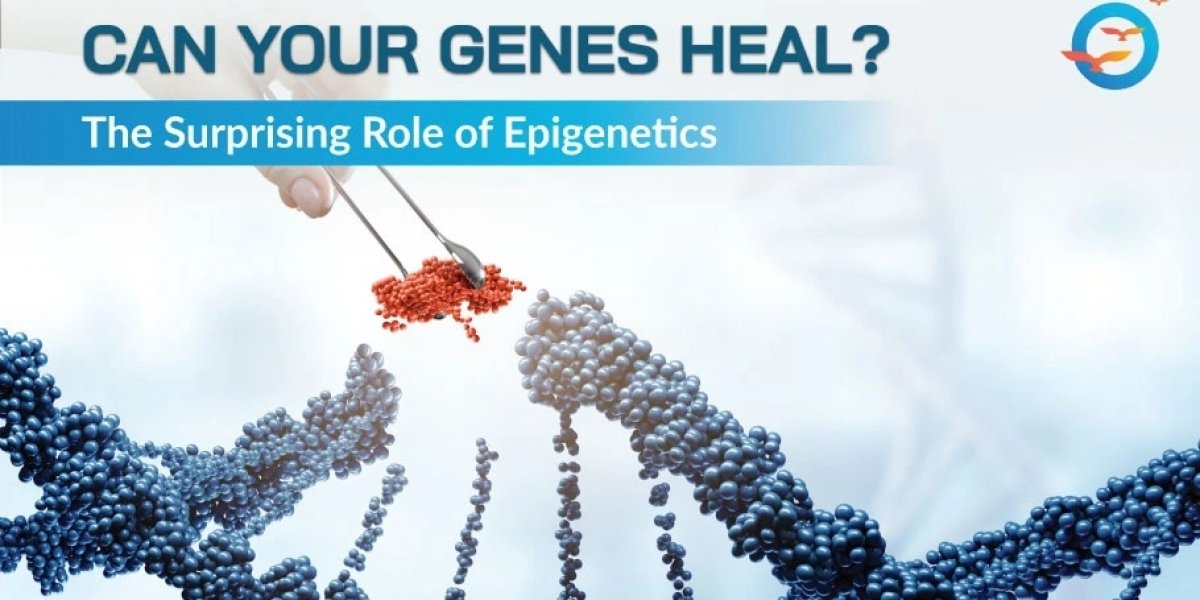 CAN YOUR GENES HEAL?

The Surprising Role of Epigenetics